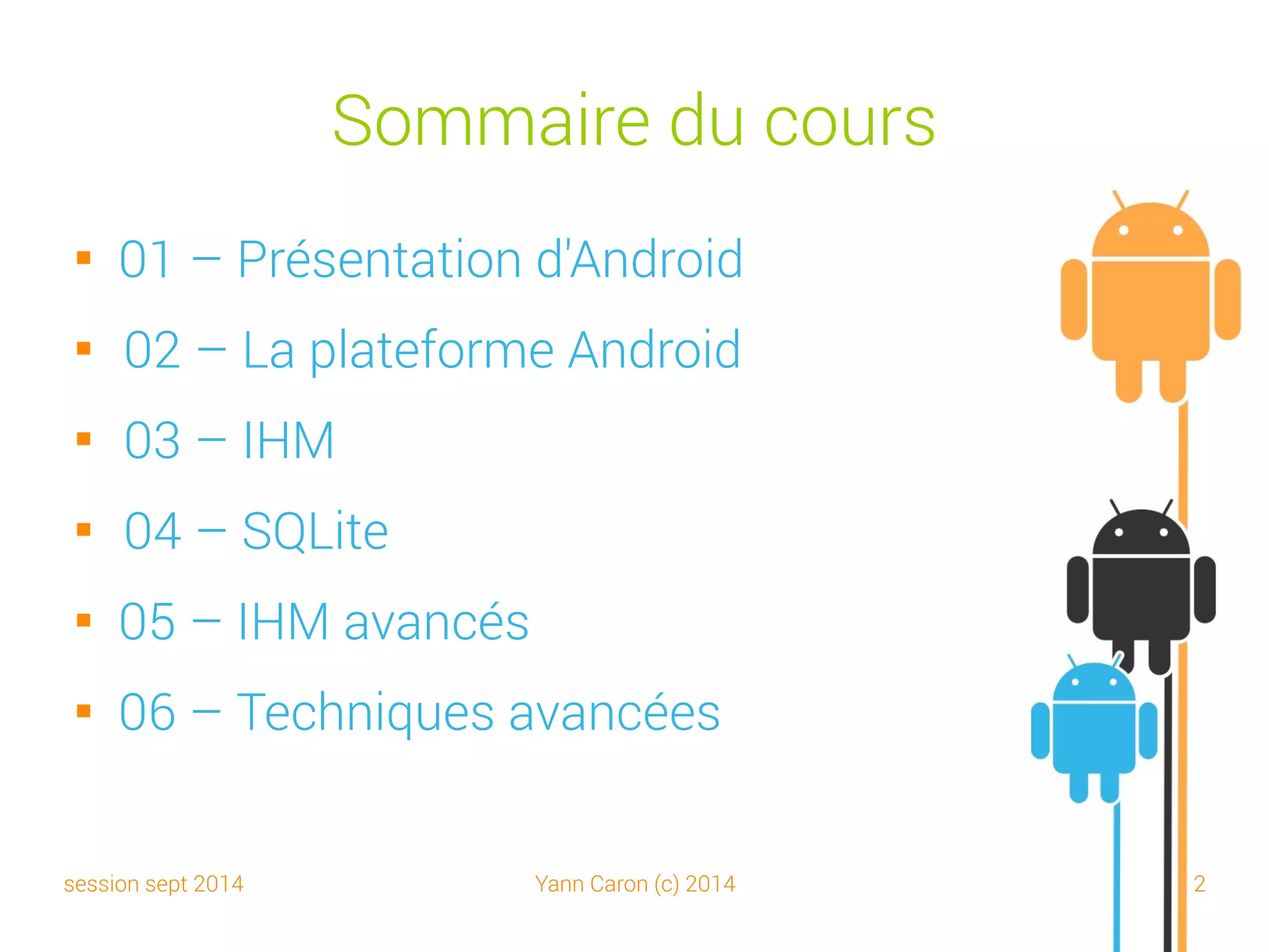 Sommaire du cours

- 01 – Présentation d'Android
- 02 – La plateforme Android
- 03 – IHM
- 04 – SQLite
- 05 – IHM avancés
- 06 – Techniques avancées

session sept 2014

Yann Caron (c) 2014

2